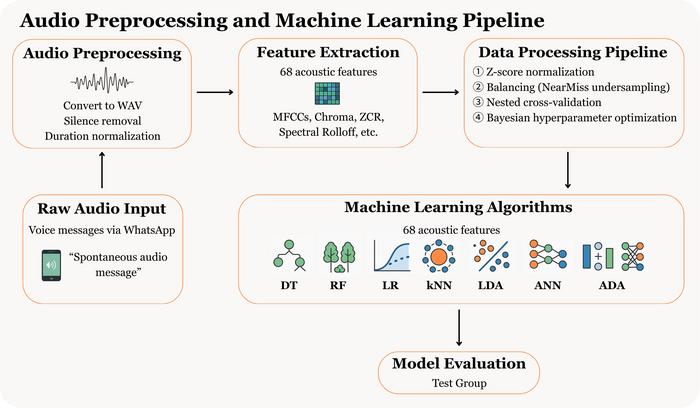 Audio Preprocessing and Machine Learning Pipeline

Audio Preprocessing

Convert to WAV
Silence removal
Duration normalization

Feature Extraction

68 acoustic features

MFCCs, Chroma, ZCR, Spectral Rolloff, etc.

Data Processing Pipeline

① Z-score normalization
② Balancing (NearMiss undersampling)
③ Nested cross-validation
④ Bayesian hyperparameter optimization

Raw Audio Input

Voice messages via WhatsApp

"Spontaneous audio message"

Machine Learning Algorithms

68 acoustic features

DT RF LR kNN LDA ANN ADA

Model Evaluation

Test Group